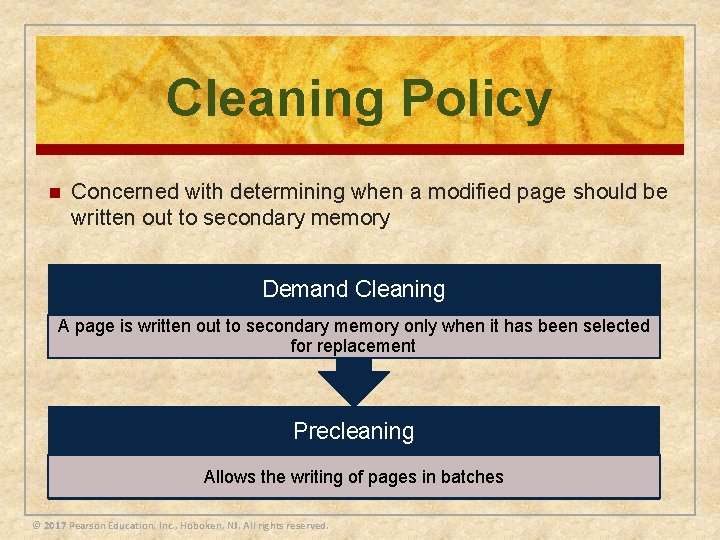 Cleaning Policy

Concerned with determining when a modified page should be written out to secondary memory

Demand Cleaning

A page is written out to secondary memory only when it has been selected for replacement

Precleaning

Allows the writing of pages in batches

© 2017 Pearson Education, Inc., Hoboken, NJ. All rights reserved.